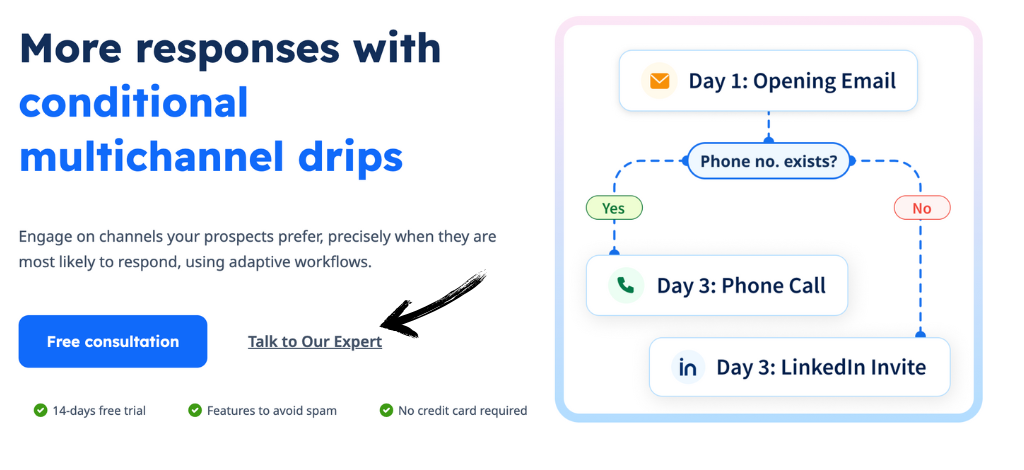 More responses with conditional multichannel drips

Engage on channels your prospects prefer, precisely when they are most likely to respond, using adaptive workflows.

Free consultation

Talk to Our Expert

14-days free trial

Features to avoid spam

No credit card required

Day 1: Opening Email

Phone no. exists?

Yes

No

Day 3: Phone Call

in

Day 3: LinkedIn Invite